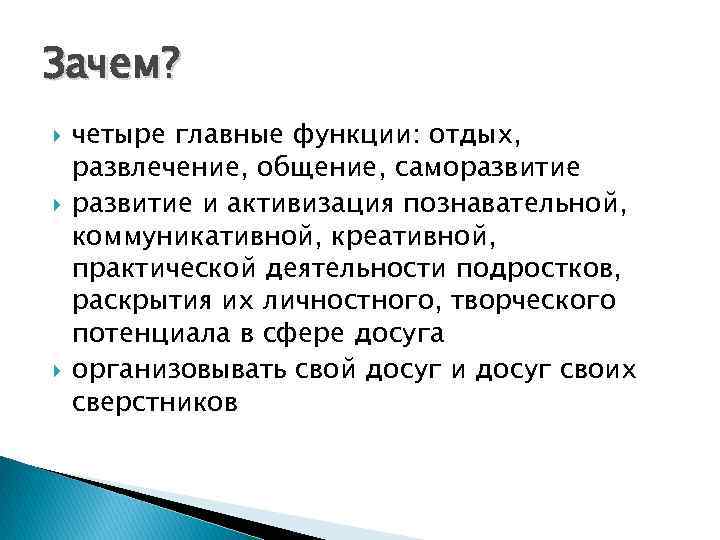 Зачем?

четыре главные функции: отдых, развлечение, общение, саморазвитие

развитие и активизация познавательной, коммуникативной, креативной, практической деятельности подростков, раскрытия их личностного, творческого потенциала в сфере досуга

организовывать свой досуг и досуг своих сверстников